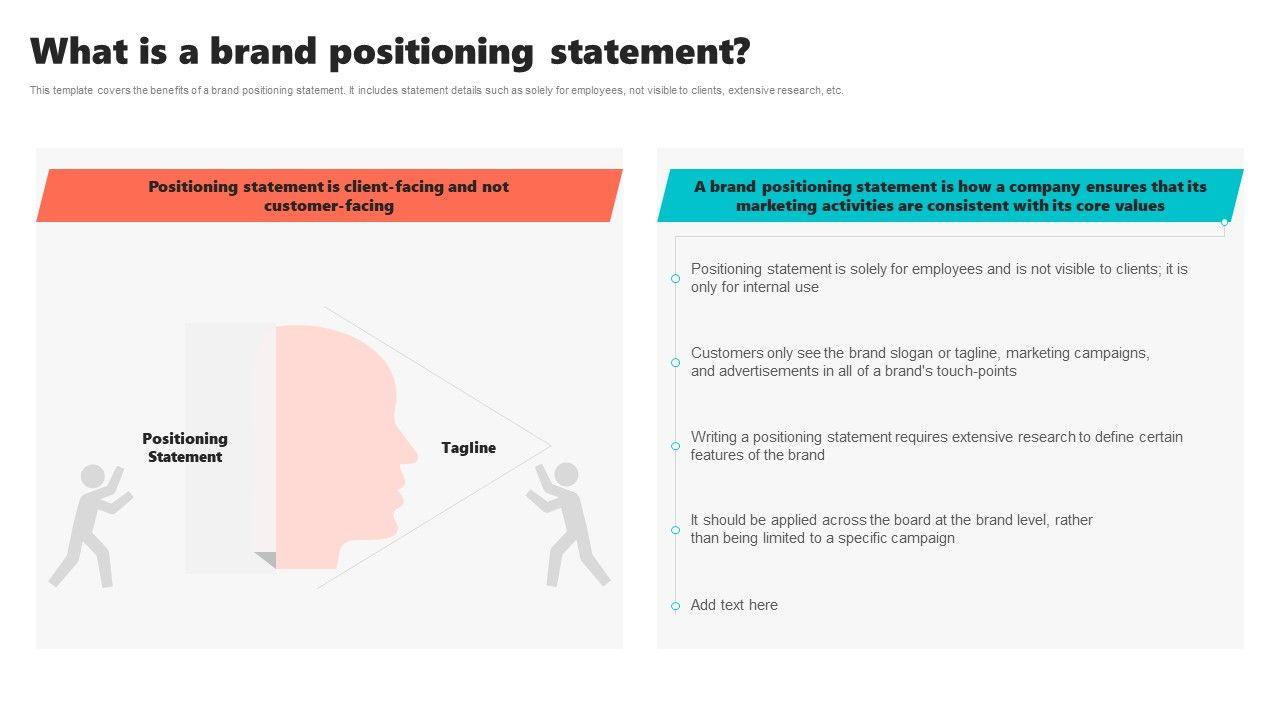 What is a brand positioning statement?

This template covers the benefits of a brand positioning statement. It includes statement details such as solely for employees, not visible to clients, extensive research, etc.

Positioning statement is client-facing and not customer-facing

Positioning Statement

Tagline

A brand positioning statement is how a company ensures that its marketing activities are consistent with its core values

Positioning statement is solely for employees and is not visible to clients; it is only for internal use

Customers only see the brand slogan or tagline, marketing campaigns, and advertisements in all of a brand's touch-points

Writing a positioning statement requires extensive research to define certain features of the brand

It should be applied across the board at the brand level, rather than being limited to a specific campaign

Add text here